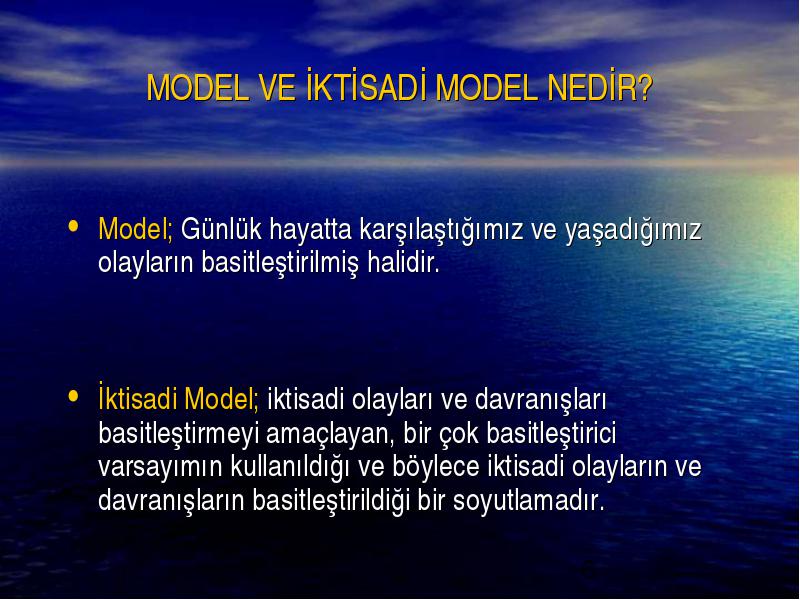 MODEL VE İKTİSADİ MODEL NEDİR?

• Model; Günlük hayatta karşılaştığımız ve yaşadığımız olayların basitleştirilmiş halidir.

• İktisadi Model; iktisadi olayları ve davranışları basitleştirmeyi amaçlayan, bir çok basitleştirici varsayımın kullanıldığı ve böylece iktisadi olayların ve davranışların basitleştirildiği bir soyutlamadır.